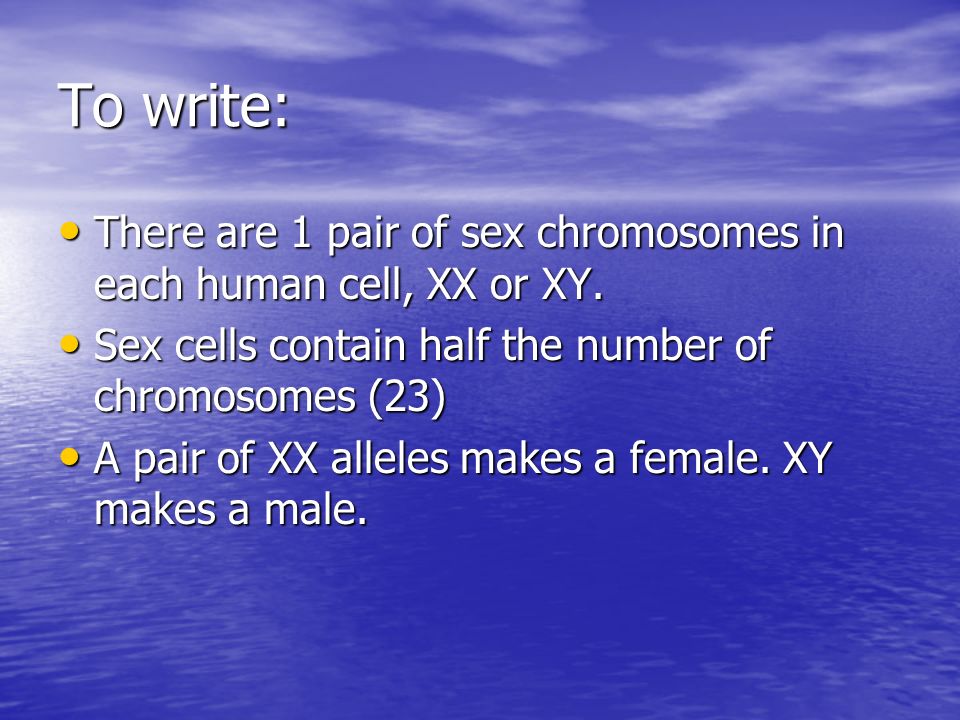 To write:

• There are 1 pair of sex chromosomes in each human cell, XX or XY.
• Sex cells contain half the number of chromosomes (23)
• A pair of XX alleles makes a female. XY makes a male.